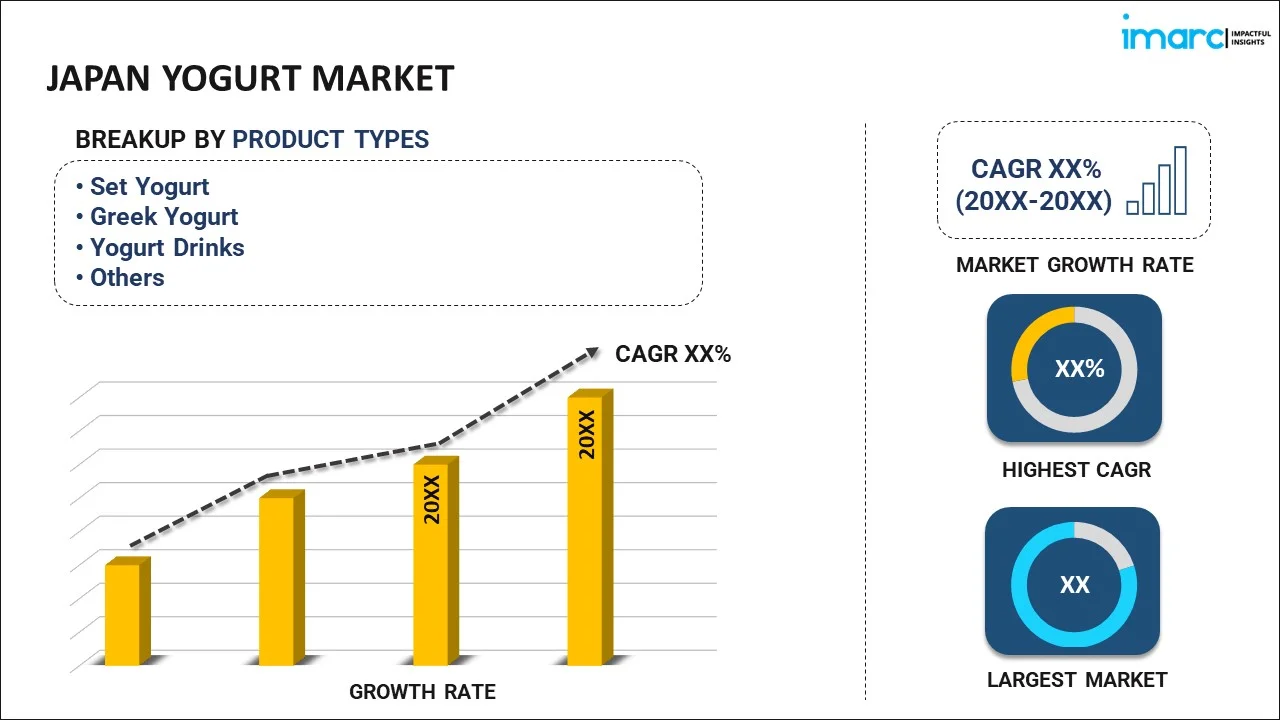 imarc IMPACTFUL INSIGHTS

JAPAN YOGURT MARKET

BREAKUP BY PRODUCT TYPES

• Set Yogurt
• Greek Yogurt
• Yogurt Drinks
• Others

CAGR XX%

20XX

20XX

GROWTH RATE

CAGR XX% (20XX-20XX)

MARKET GROWTH RATE

XX%

HIGHEST CAGR

XX

LARGEST MARKET